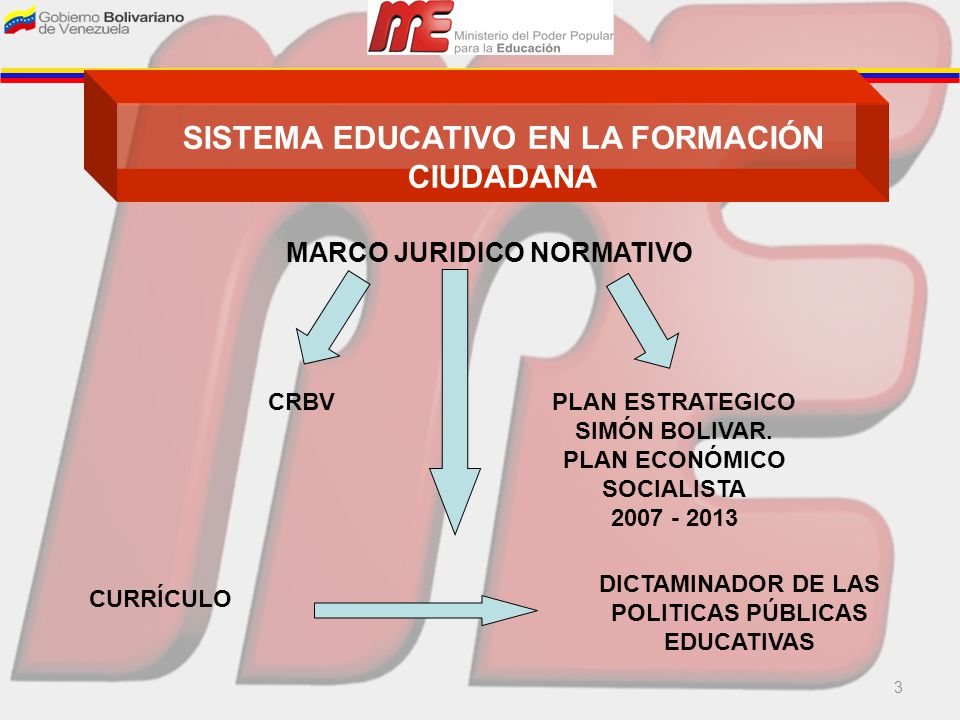 Gobierno Bolivariano de Venezuela

ME Ministerio del Poder Popular para la Educación

SISTEMA EDUCATIVO EN LA FORMACIÓN CIUDADANA

MARCO JURIDICO NORMATIVO

CRBV

PLAN ESTRATEGICO SIMÓN BOLIVAR. PLAN ECONÓMICO SOCIALISTA 2007 - 2013

CURRÍCULO

DICTAMINADOR DE LAS POLITICAS PÚBLICAS EDUCATIVAS

3